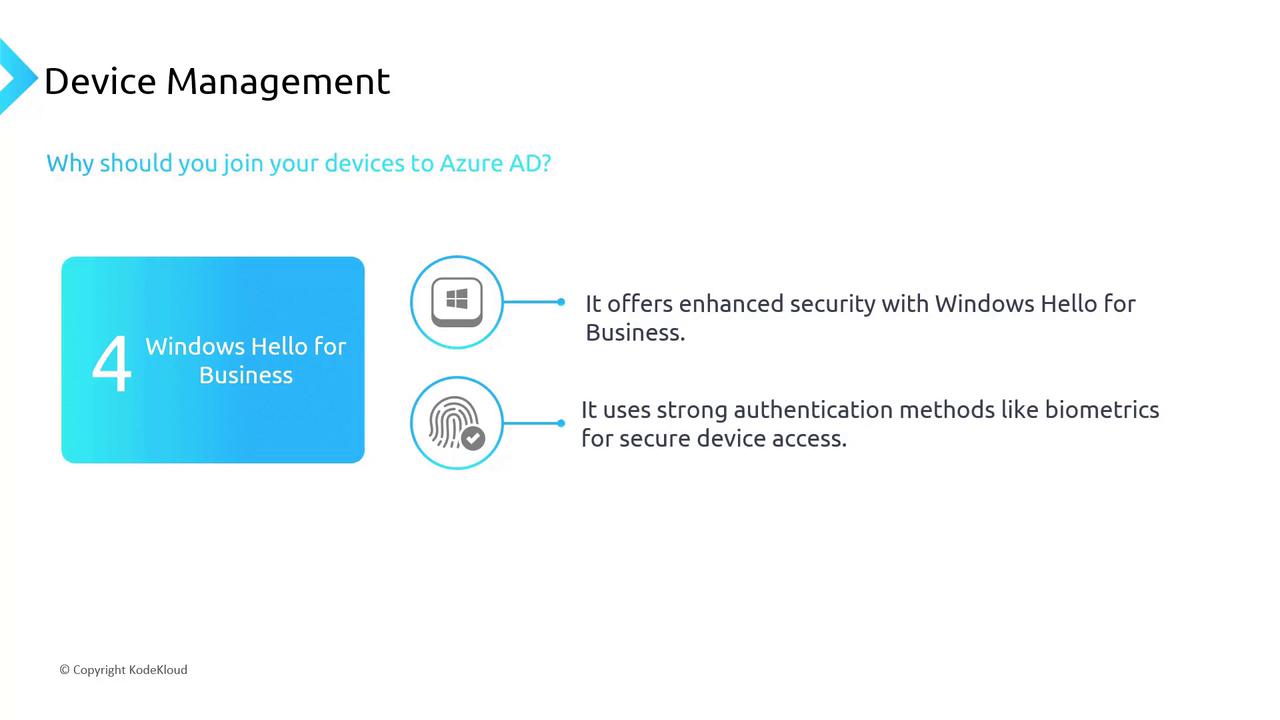 Device Management

Why should you join your devices to Azure AD?

4 Windows Hello for Business

It offers enhanced security with Windows Hello for Business.

It uses strong authentication methods like biometrics for secure device access.

© Copyright KodeKloud